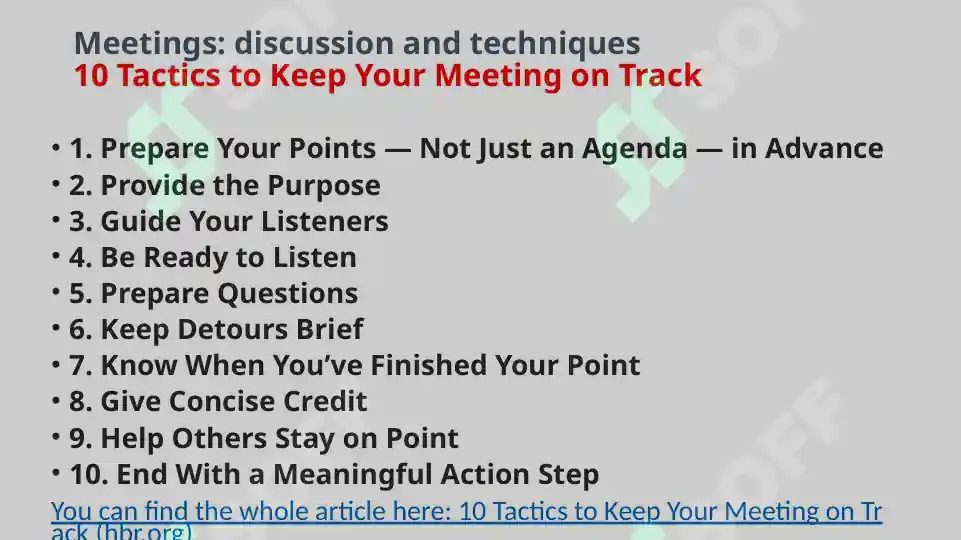 Meetings: discussion and techniques
10 Tactics to Keep Your Meeting on Track

• 1. Prepare Your Points — Not Just an Agenda — in Advance
• 2. Provide the Purpose
• 3. Guide Your Listeners
• 4. Be Ready to Listen
• 5. Prepare Questions
• 6. Keep Detours Brief
• 7. Know When You've Finished Your Point
• 8. Give Concise Credit
• 9. Help Others Stay on Point
• 10. End With a Meaningful Action Step

You can find the whole article here: 10 Tactics to Keep Your Meeting on Track (hbr.org)